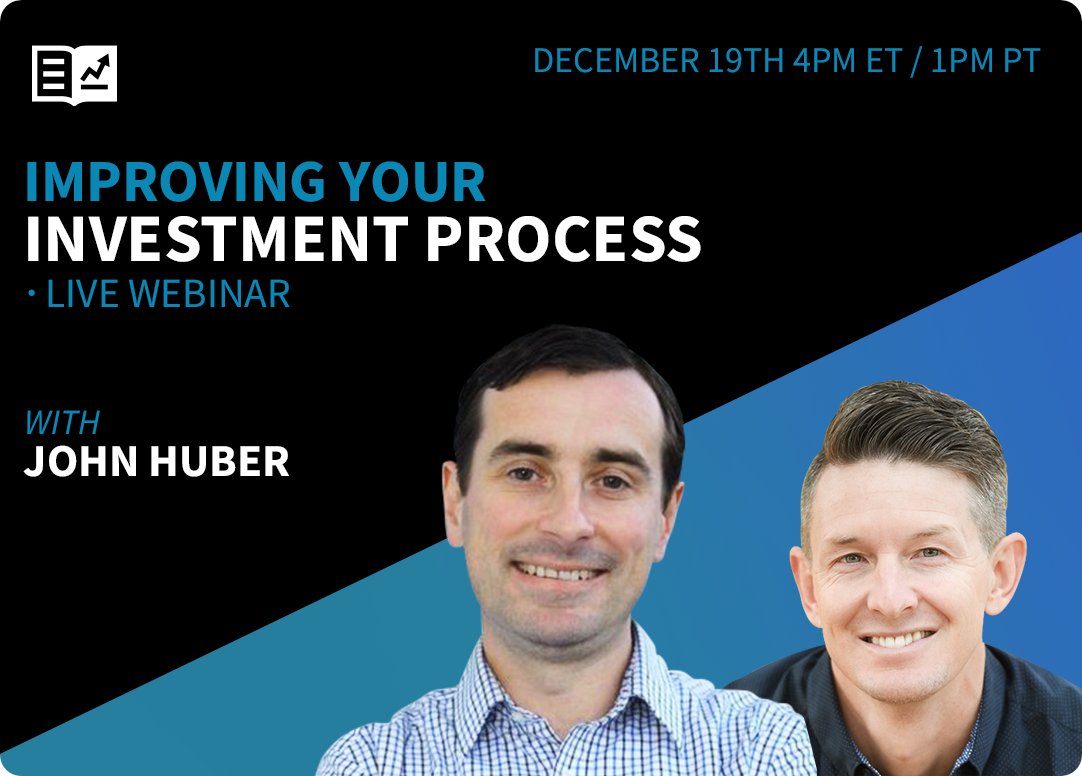 DECEMBER 19TH 4PM ET / 1PM PT

IMPROVING YOUR
INVESTMENT PROCESS
· LIVE WEBINAR

WITH
JOHN HUBER